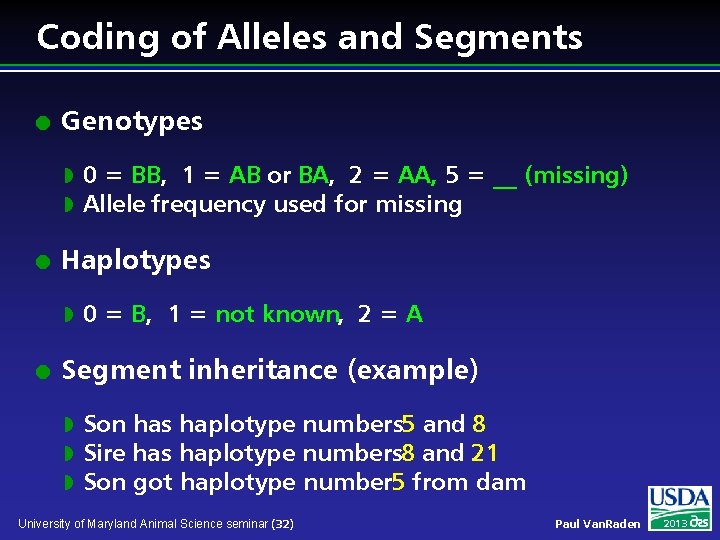 Coding of Alleles and Segments

Genotypes

0 = BB, 1 = AB or BA, 2 = AA, 5 = __ (missing)
Allele frequency used for missing

Haplotypes

0 = B, 1 = not known, 2 = A

Segment inheritance (example)

Son has haplotype numbers5 and 8
Sire has haplotype numbers8 and 21
Son got haplotype number5 from dam

University of Maryland Animal Science seminar (32)

Paul VanRaden

USDA

2013